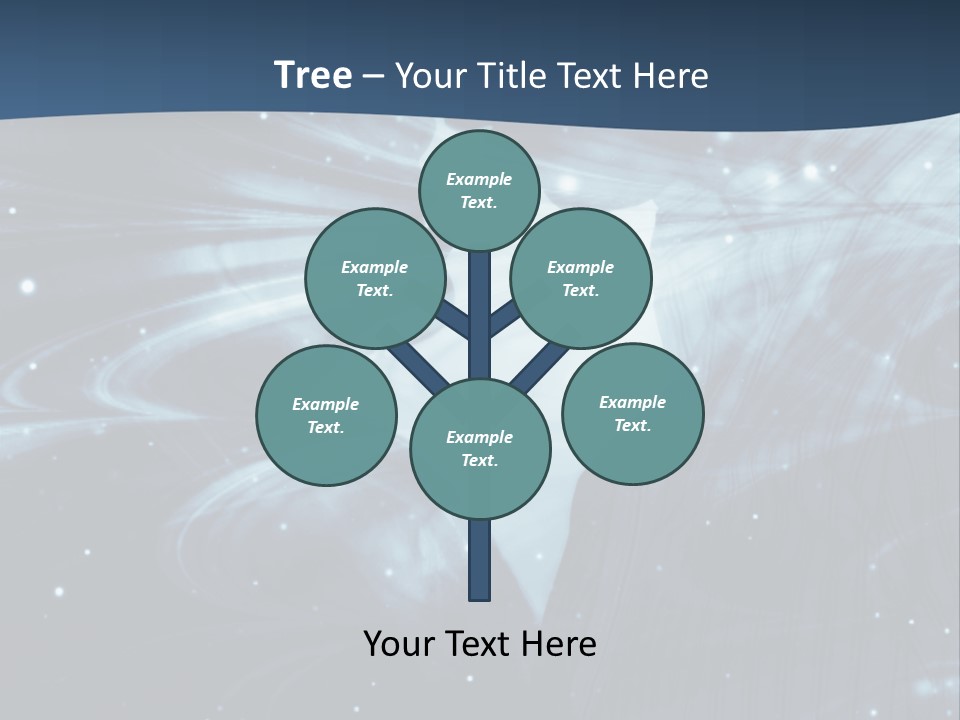 Tree – Your Title Text Here

Example Text.

Example Text.

Example Text.

Example Text.

Example Text.

Example Text.

Your Text Here